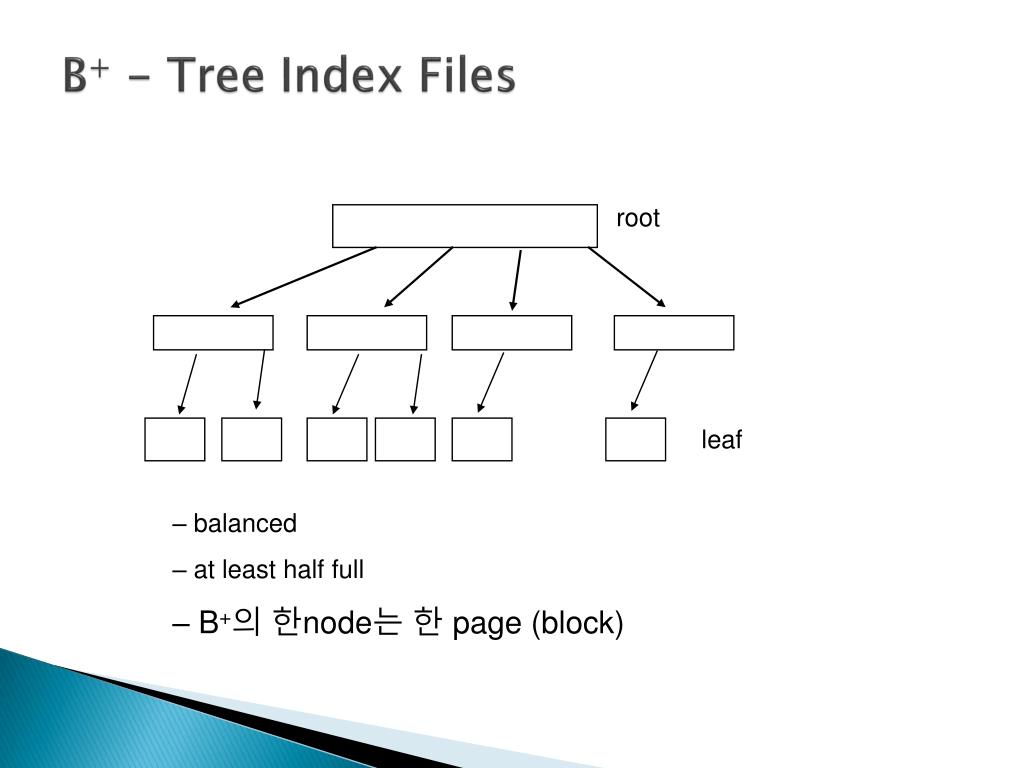 $B^+$ – Tree Index Files

root

leaf

– balanced

– at least half full

– $B^+$의 한node는 한 page (block)